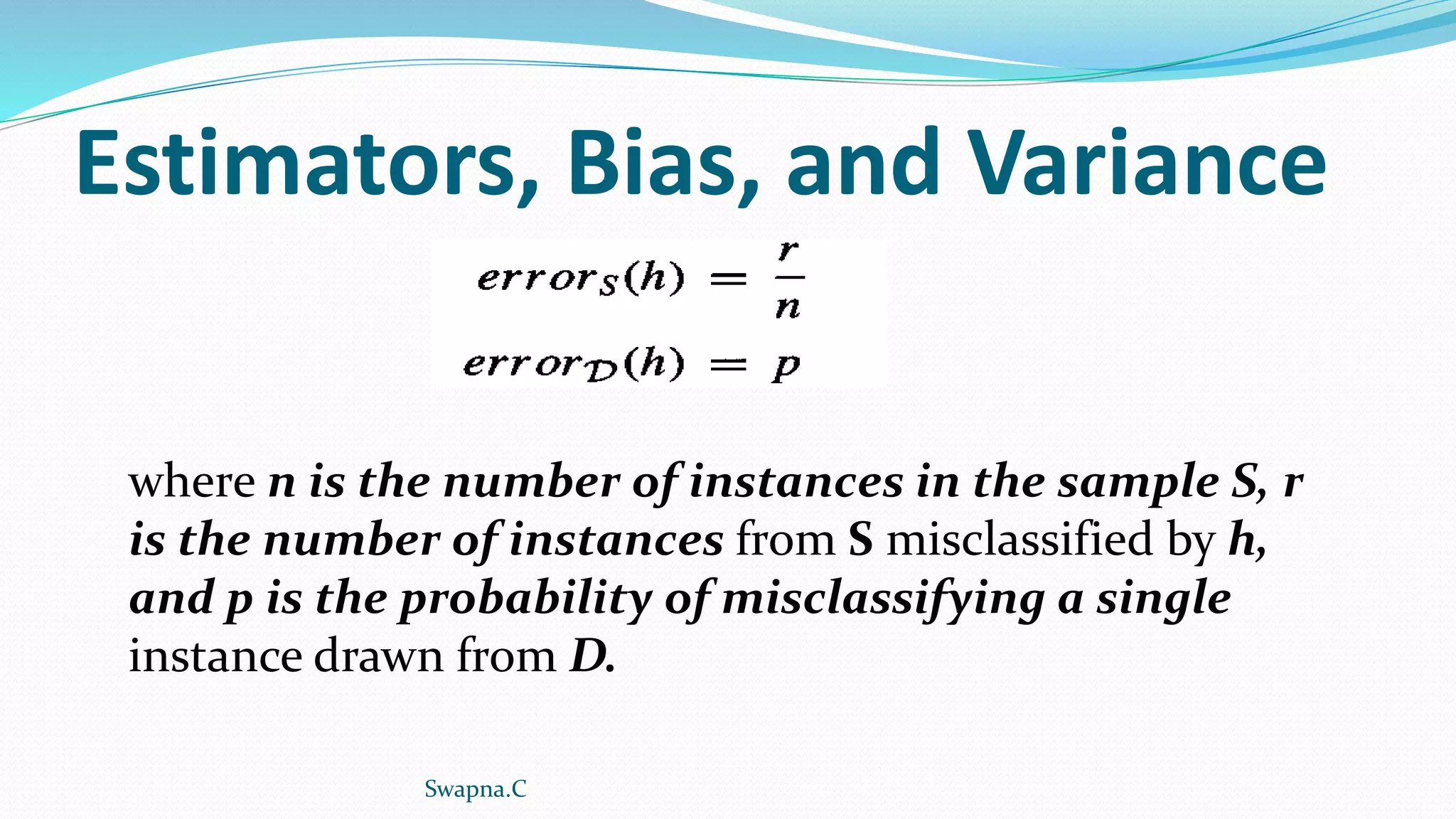 Estimators, Bias, and Variance

$error_S(h) = \frac{r}{n}$

$error_{\mathcal{D}}(h) = p$

where n is the number of instances in the sample S, r is the number of instances from S misclassified by h, and p is the probability of misclassifying a single instance drawn from D.

Swapna.C